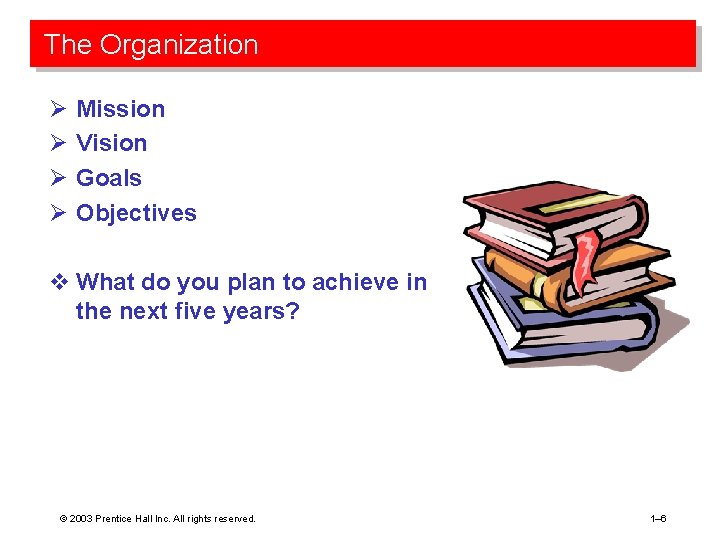 The Organization

➢ Mission
➢ Vision
➢ Goals
➢ Objectives

❖ What do you plan to achieve in the next five years?

© 2003 Prentice Hall Inc. All rights reserved.

1–6